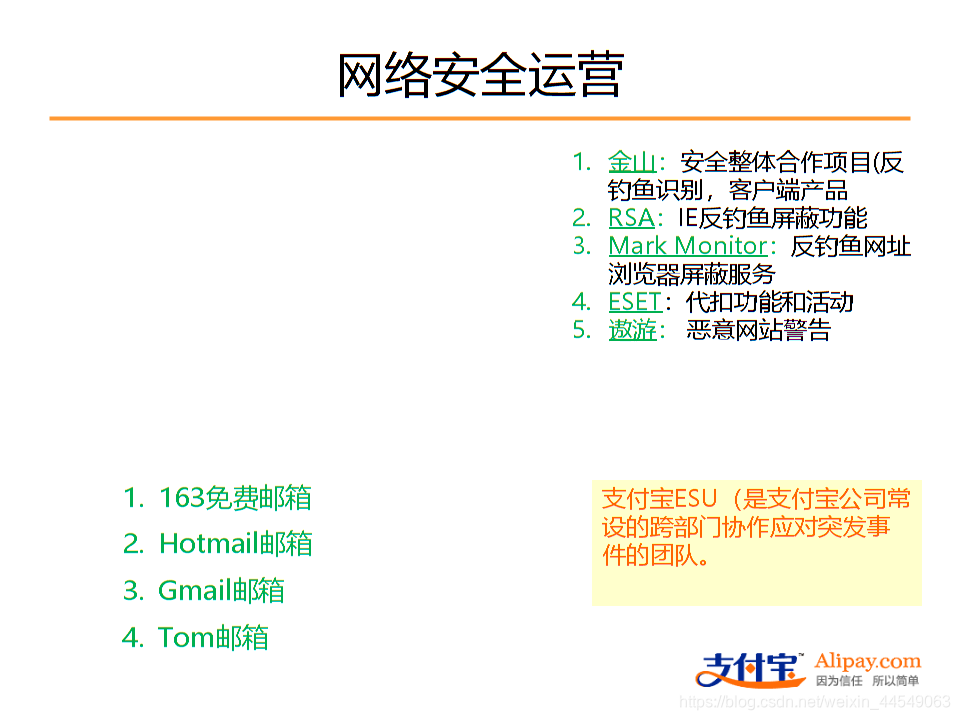 网络安全运营

1. 金山：安全整体合作项目(反钓鱼识别，客户端产品
2. RSA：IE反钓鱼屏蔽功能
3. Mark Monitor：反钓鱼网址浏览器屏蔽服务
4. ESET：代扣功能和活动
5. 遨游： 恶意网站警告

1. 163免费邮箱
2. Hotmail邮箱
3. Gmail邮箱
4. Tom邮箱

支付宝ESU（是支付宝公司常设的跨部门协作应对突发事件的团队。

支付宝™ Alipay.com 因为信任 所以简单

https://blog.csdn.net/weixin_44549063